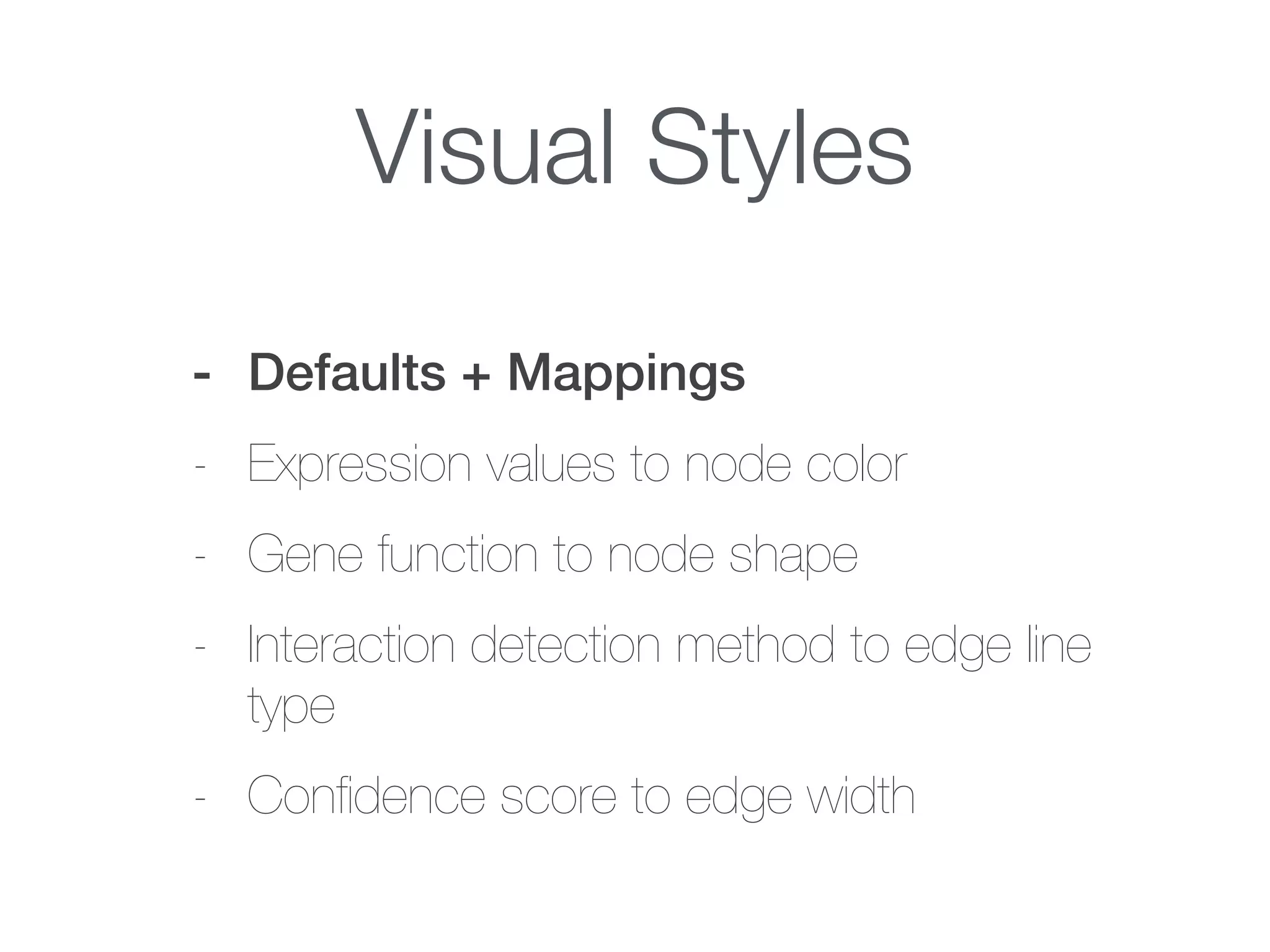 Visual Styles

- Defaults + Mappings
- Expression values to node color
- Gene function to node shape
- Interaction detection method to edge line type
- Confidence score to edge width